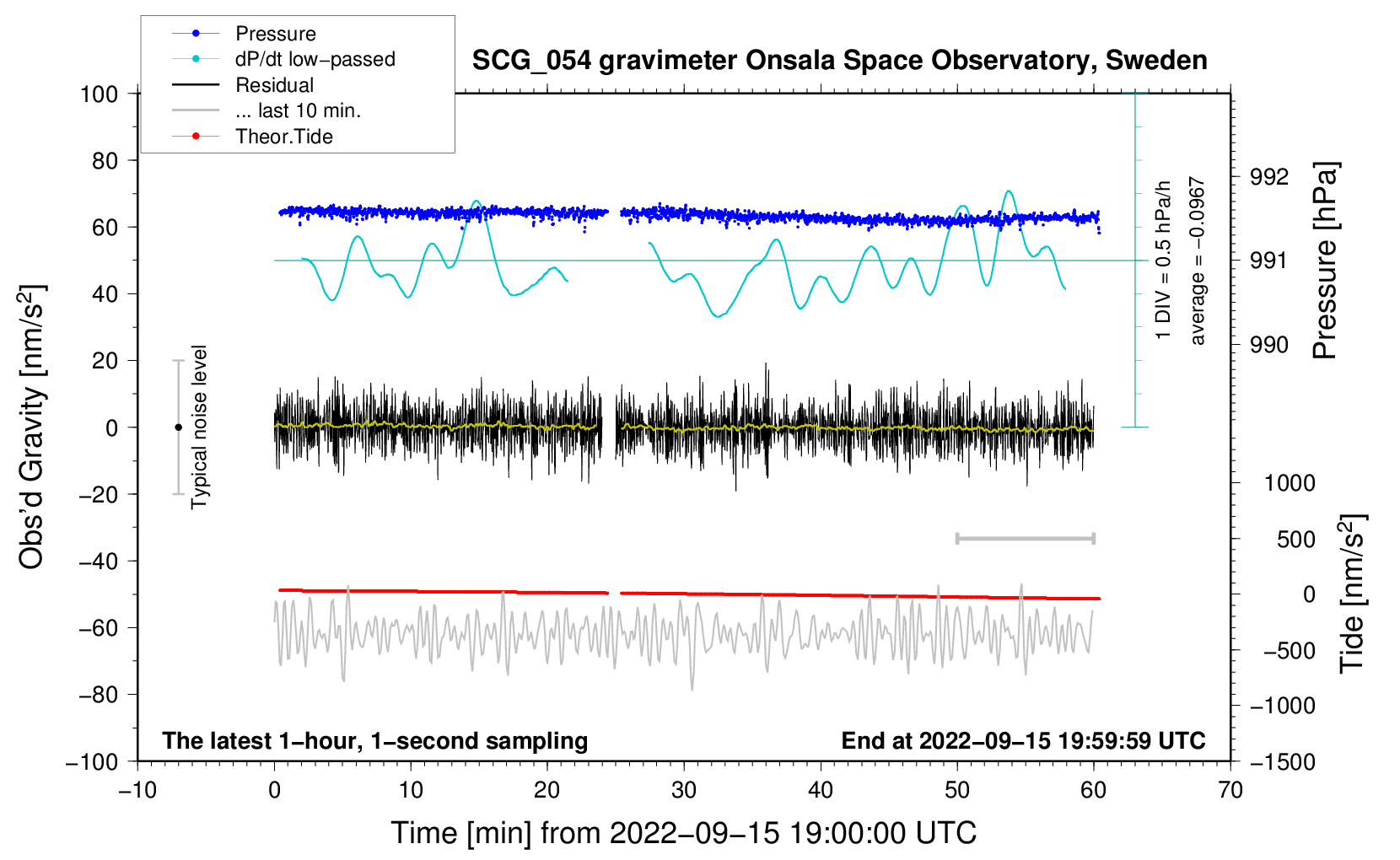 Pressure
dP/dt low−passed
Residual
... last 10 min.
Theor.Tide

SCG_054 gravimeter Onsala Space Observatory, Sweden

100
80
60
40
20
0
−20
−40
−60
−80
−100

Obs'd Gravity [nm/s$^2$]

Typical noise level

1 DIV = 0.5 hPa/h
average = −0.0967

992
991
990

Pressure [hPa]

1000
500
0
−500
−1000
−1500

Tide [nm/s$^2$]

The latest 1−hour, 1−second sampling

End at 2022−09−15 19:59:59 UTC

−10
0
10
20
30
40
50
60
70

Time [min] from 2022−09−15 19:00:00 UTC